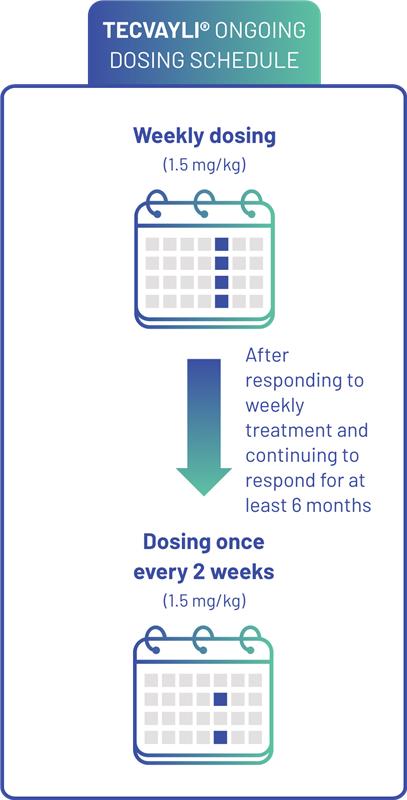 TECVAYLI® ONGOING DOSING SCHEDULE

Weekly dosing
(1.5 mg/kg)

After responding to weekly treatment and continuing to respond for at least 6 months

Dosing once every 2 weeks
(1.5 mg/kg)